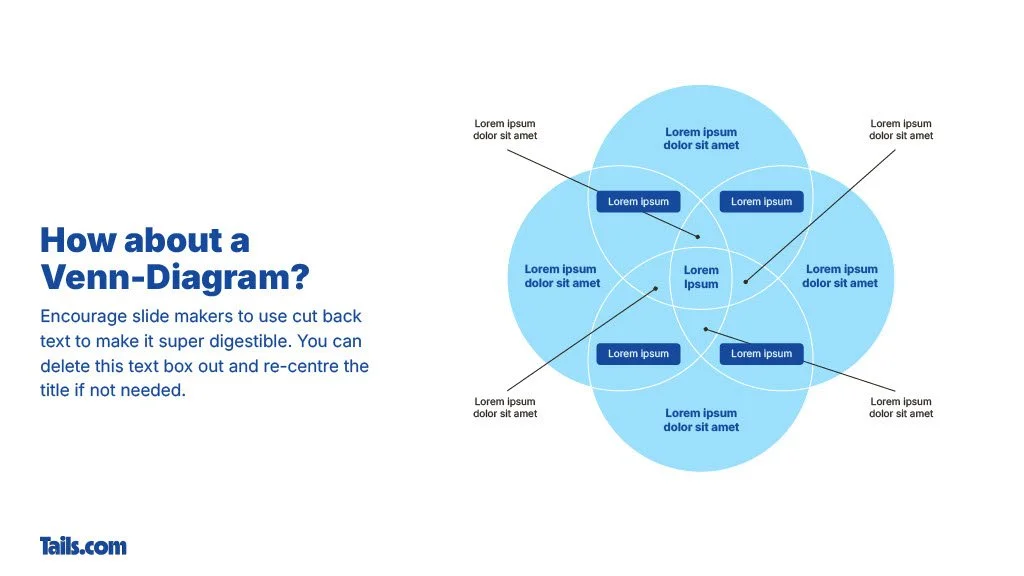 How about a Venn-Diagram?

Encourage slide makers to use cut back text to make it super digestible. You can delete this text box out and re-centre the title if not needed.

Lorem ipsum dolor sit amet

Lorem ipsum dolor sit amet

Lorem ipsum dolor sit amet

Lorem ipsum

Lorem ipsum

Lorem ipsum dolor sit amet

Lorem Ipsum

Lorem ipsum dolor sit amet

Lorem ipsum

Lorem ipsum

Lorem ipsum dolor sit amet

Lorem ipsum dolor sit amet

Lorem ipsum dolor sit amet

Tails.com